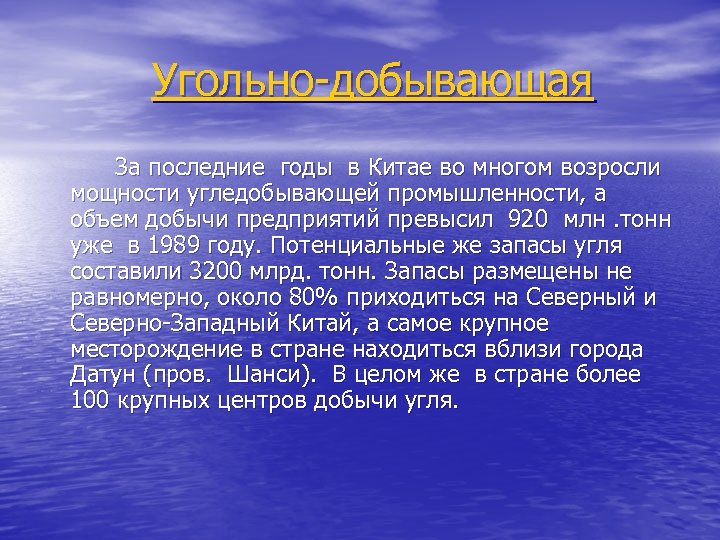 Угольно-добывающая

За последние годы в Китае во многом возросли мощности угледобывающей промышленности, а объем добычи предприятий превысил 920 млн .тонн уже в 1989 году. Потенциальные же запасы угля составили 3200 млрд. тонн. Запасы размещены не равномерно, около 80% приходиться на Северный и Северно-Западный Китай, а самое крупное месторождение в стране находиться вблизи города Датун (пров. Шанси). В целом же в стране более 100 крупных центров добычи угля.